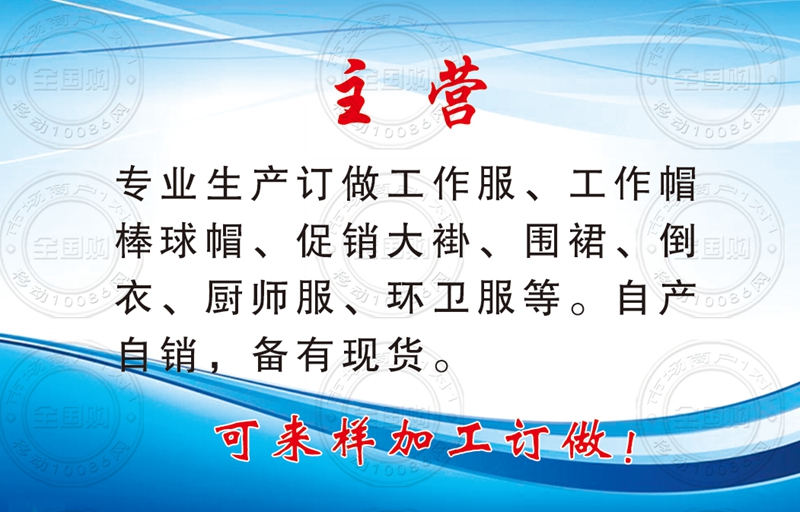 主营

专业生产订做工作服、工作帽棒球帽、促销大褂、围裙、倒衣、厨师服、环卫服等。自产自销，备有现货。

可来样加工订做！

市场商户1对1
全国购
移动10086网